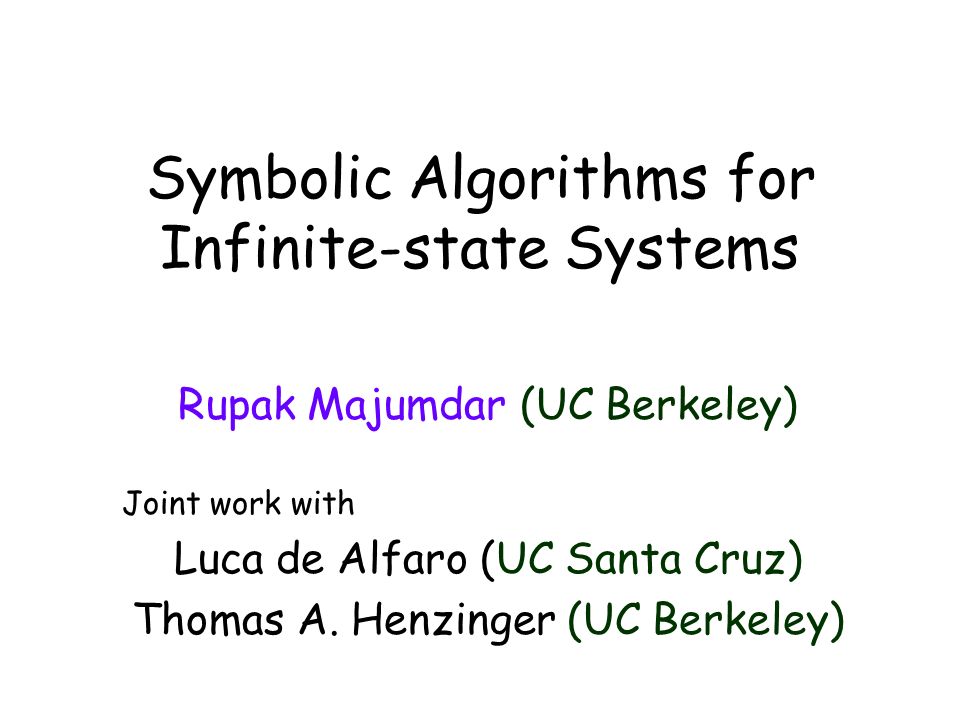 Symbolic Algorithms for Infinite-state Systems

Rupak Majumdar (UC Berkeley)

Joint work with

Luca de Alfaro (UC Santa Cruz)

Thomas A. Henzinger (UC Berkeley)